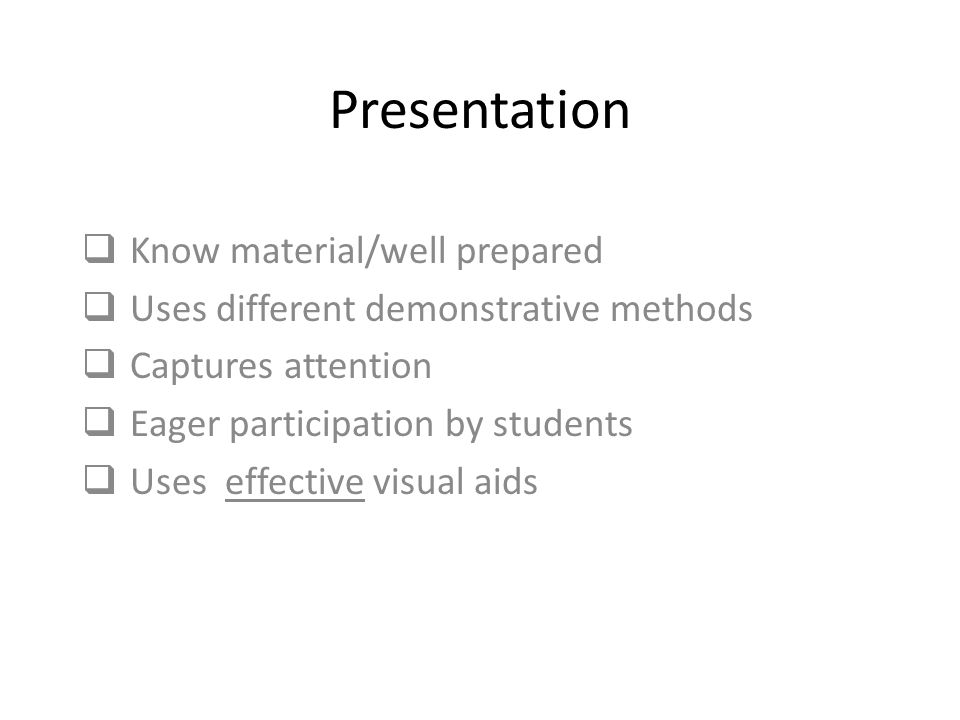 Presentation

❑ Know material/well prepared
❑ Uses different demonstrative methods
❑ Captures attention
❑ Eager participation by students
❑ Uses effective visual aids